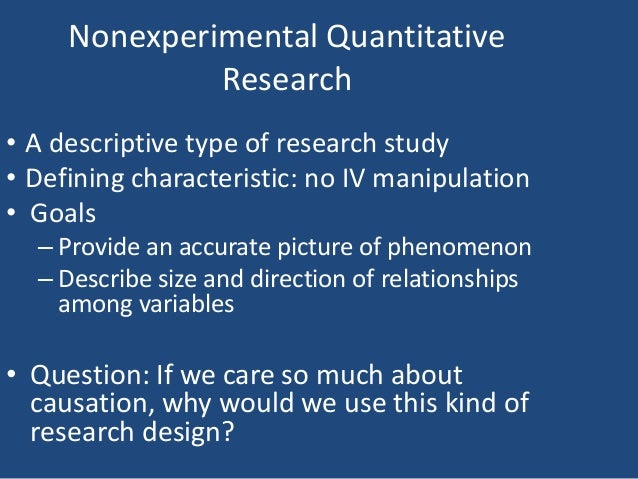 Nonexperimental Quantitative Research

• A descriptive type of research study
• Defining characteristic: no IV manipulation
• Goals
– Provide an accurate picture of phenomenon
– Describe size and direction of relationships among variables

• Question: If we care so much about causation, why would we use this kind of research design?